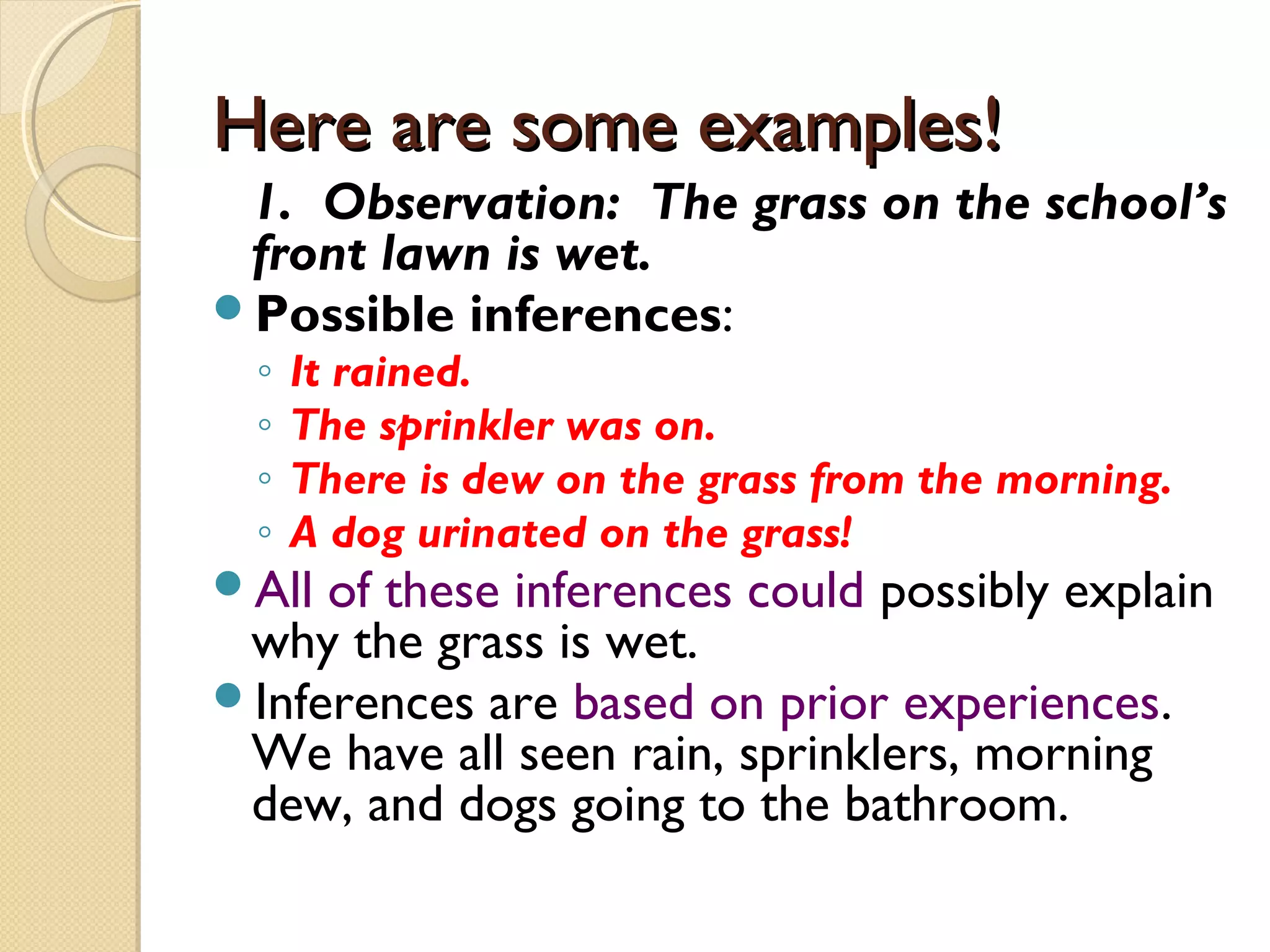 Here are some examples!

1. Observation: The grass on the school's front lawn is wet.

Possible inferences:

It rained.

The sprinkler was on.

There is dew on the grass from the morning.

A dog urinated on the grass!

All of these inferences could possibly explain why the grass is wet.

Inferences are based on prior experiences. We have all seen rain, sprinklers, morning dew, and dogs going to the bathroom.